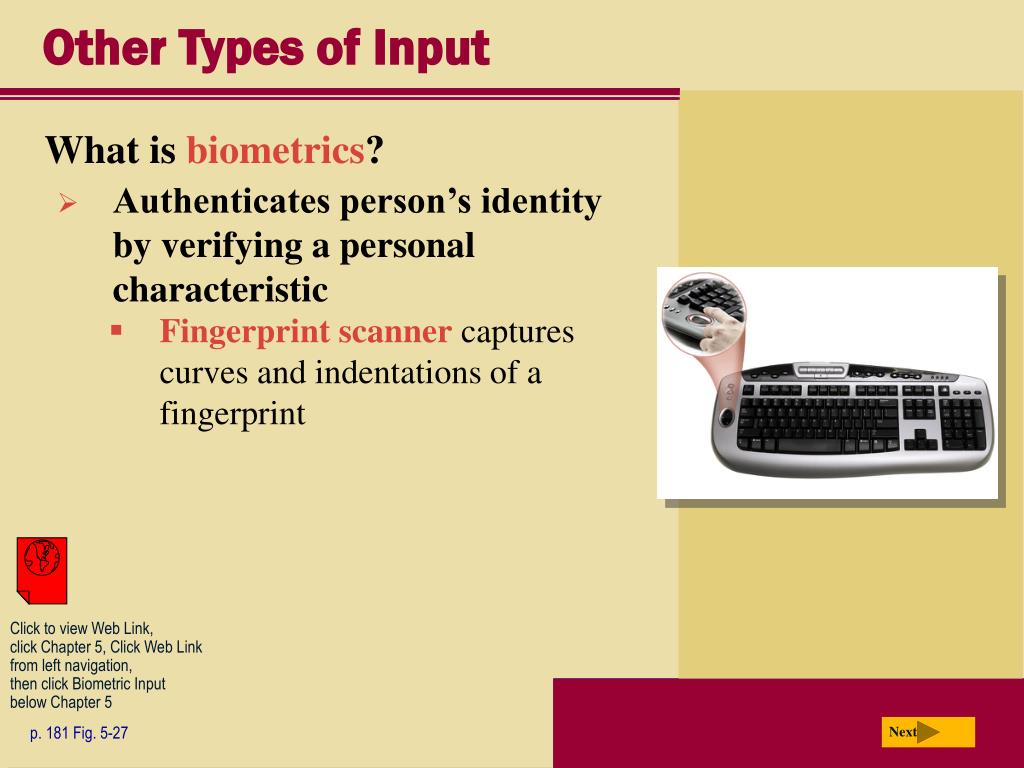 Other Types of Input

What is biometrics?

Authenticates person's identity by verifying a personal characteristic

Fingerprint scanner captures curves and indentations of a fingerprint

Click to view Web Link, click Chapter 5, Click Web Link from left navigation, then click Biometric Input below Chapter 5

p. 181 Fig. 5-27

Next